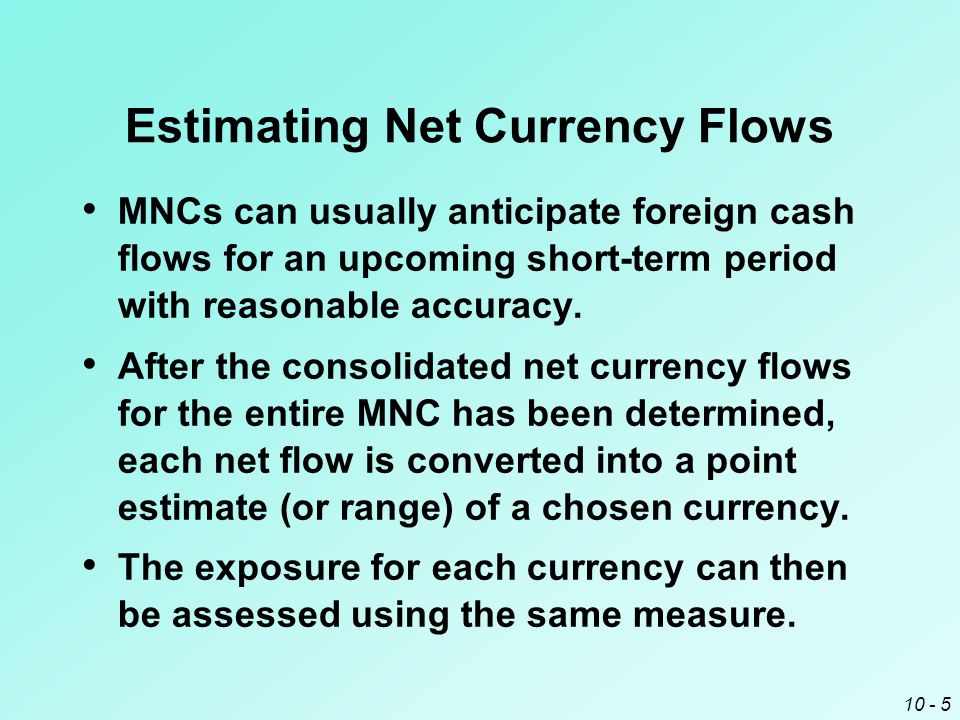 Estimating Net Currency Flows

• MNCs can usually anticipate foreign cash flows for an upcoming short-term period with reasonable accuracy.

• After the consolidated net currency flows for the entire MNC has been determined, each net flow is converted into a point estimate (or range) of a chosen currency.

• The exposure for each currency can then be assessed using the same measure.

10 - 5